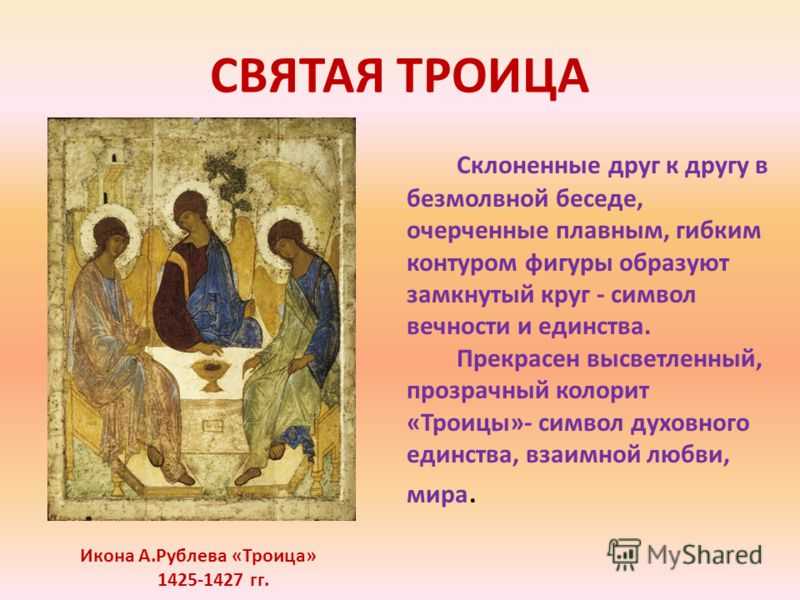 СВЯТАЯ ТРОИЦА

Склоненные друг к другу в безмолвной беседе, очерченные плавным, гибким контуром фигуры образуют замкнутый круг - символ вечности и единства.

Прекрасен высветленный, прозрачный колорит «Троицы»- символ духовного единства, взаимной любви, мира.

Икона А.Рублева «Троица»
1425-1427 гг.

MyShared